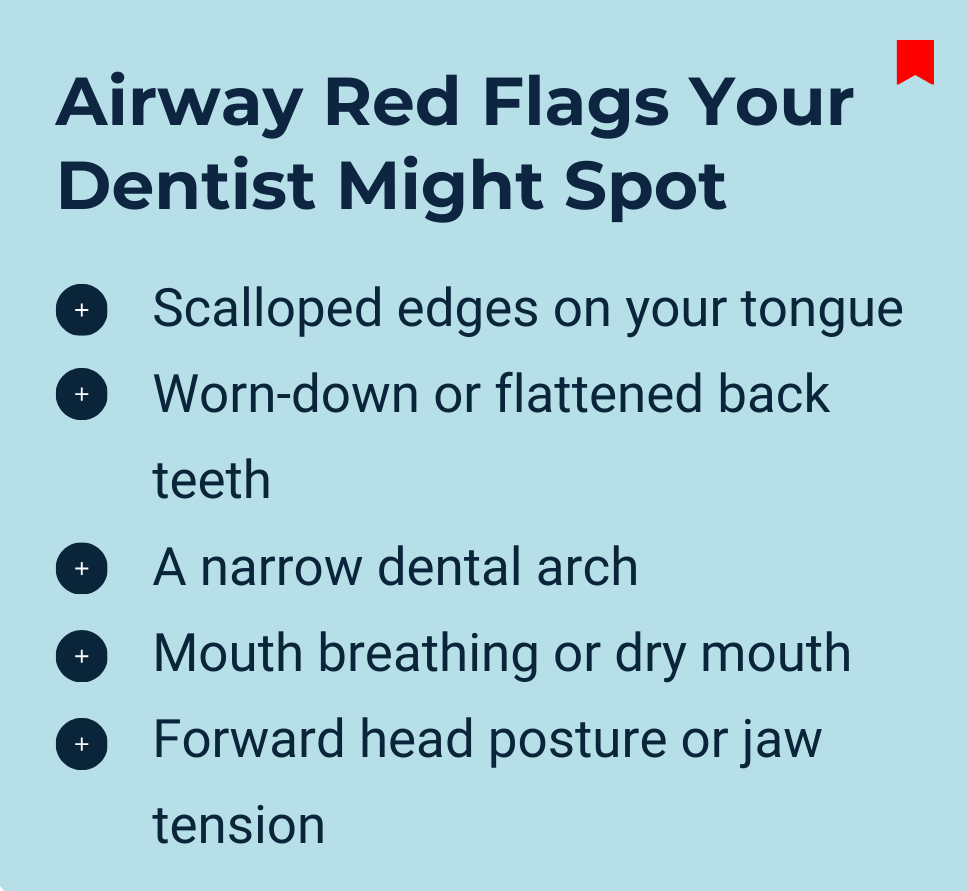 Airway Red Flags Your Dentist Might Spot

+ Scalloped edges on your tongue
+ Worn-down or flattened back teeth
+ A narrow dental arch
+ Mouth breathing or dry mouth
+ Forward head posture or jaw tension